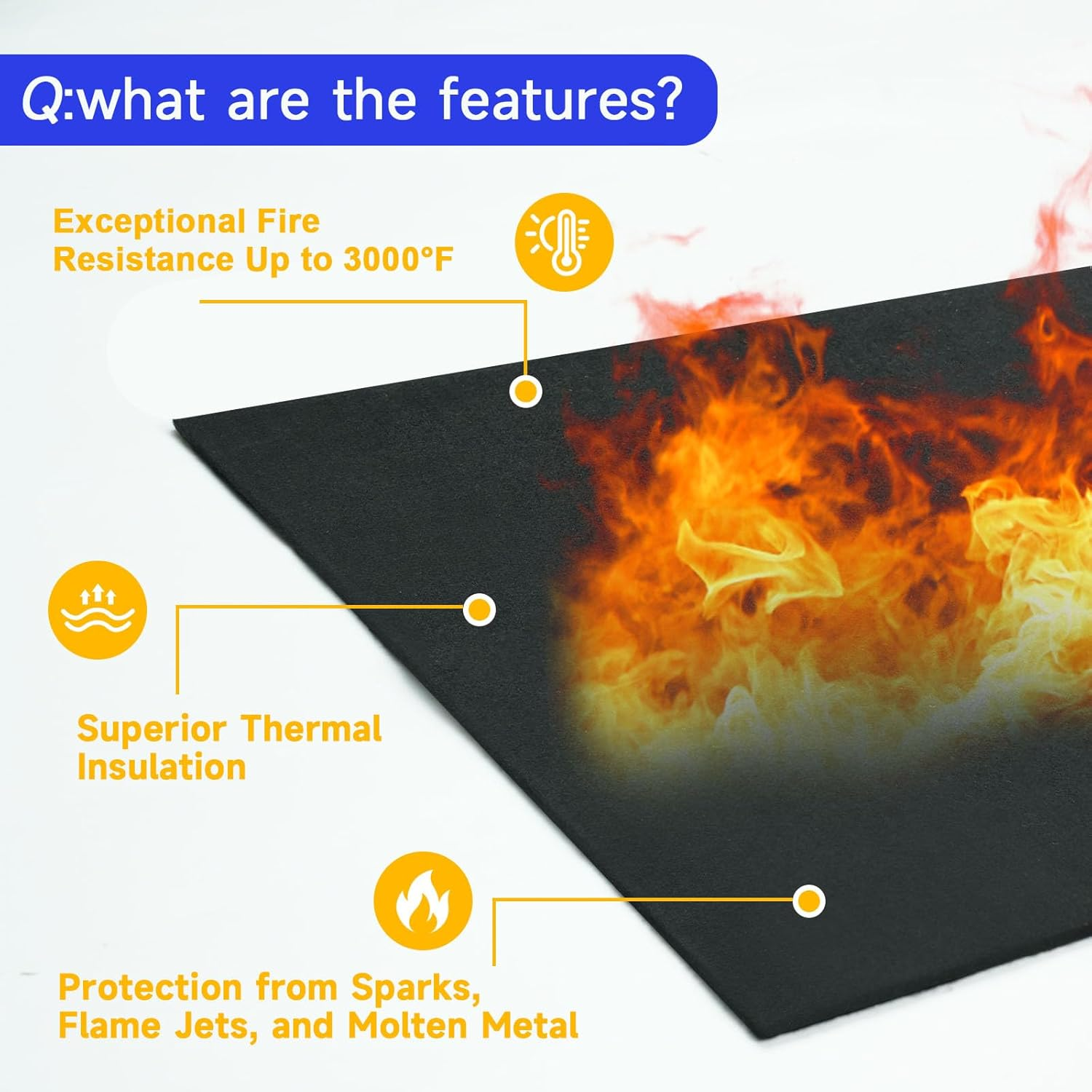 Q:what are the features?

Exceptional Fire Resistance Up to 3000°F

Superior Thermal Insulation

Protection from Sparks, Flame Jets, and Molten Metal